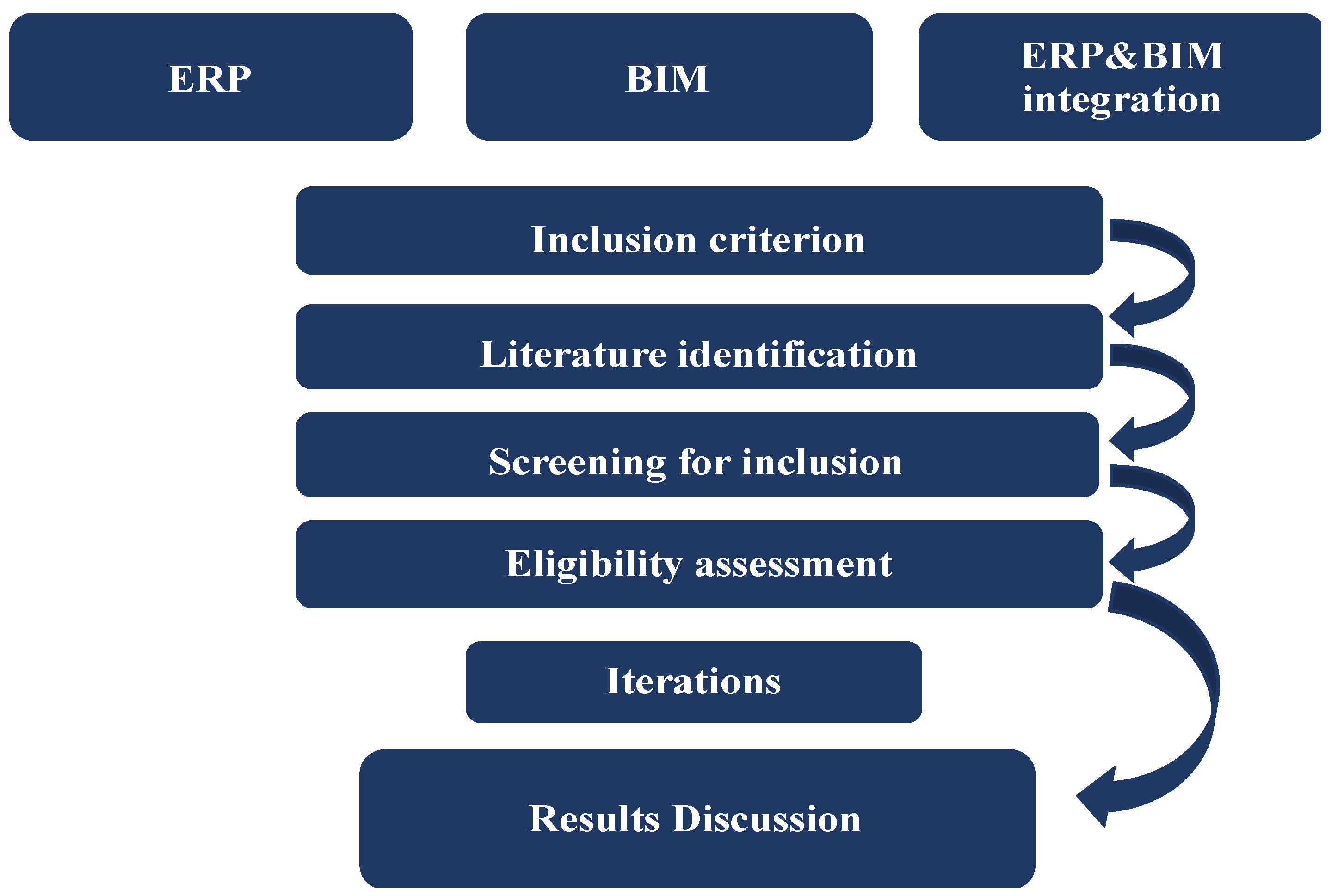 ERP

BIM

ERP&BIM integration

Inclusion criterion

Literature identification

Screening for inclusion

Eligibility assessment

Iterations

Results Discussion